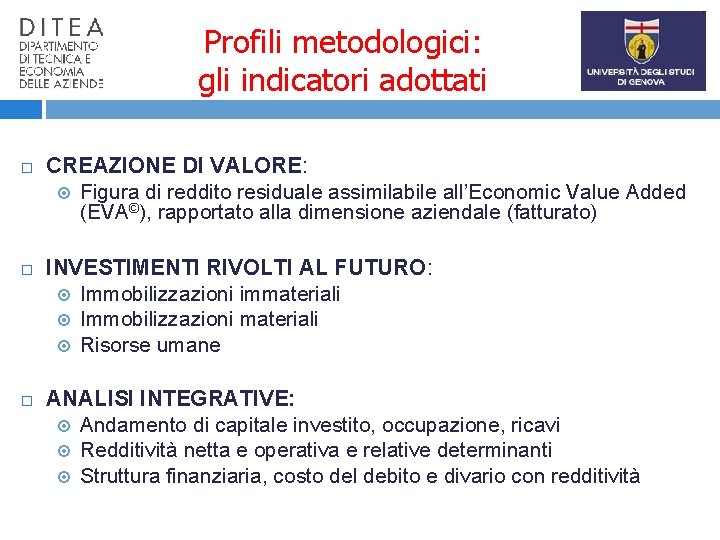 DITEA
DIPARTIMENTO DI TECNICA E ECONOMIA DELLE AZIENDE

Profili metodologici: gli indicatori adottati

UNIVERSITÀ DEGLI STUDI DI GENOVA

CREAZIONE DI VALORE:
Figura di reddito residuale assimilabile all'Economic Value Added (EVA©), rapportato alla dimensione aziendale (fatturato)

INVESTIMENTI RIVOLTI AL FUTURO:
Immobilizzazioni immateriali
Immobilizzazioni materiali
Risorse umane

ANALISI INTEGRATIVE:
Andamento di capitale investito, occupazione, ricavi
Redditività netta e operativa e relative determinanti
Struttura finanziaria, costo del debito e divario con redditività